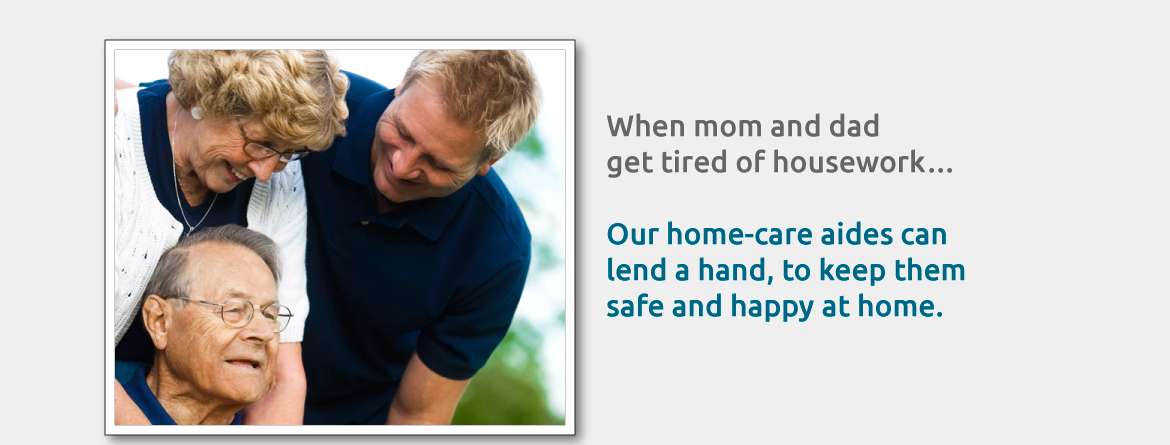 When mom and dad get tired of housework…

Our home-care aides can lend a hand, to keep them safe and happy at home.